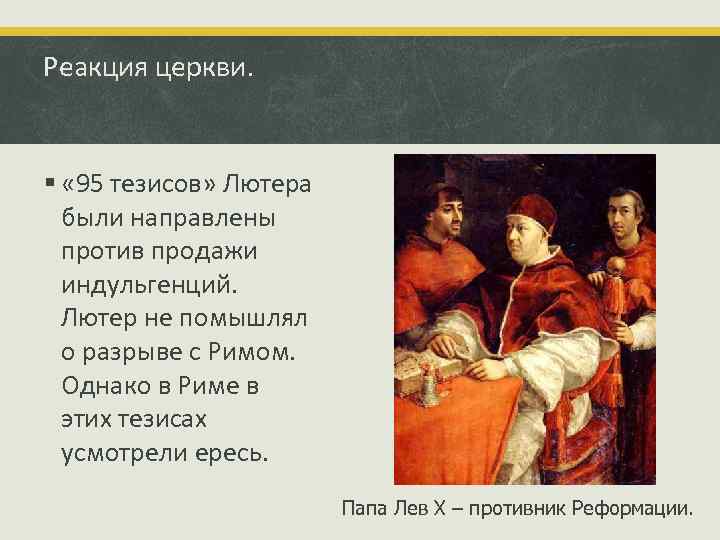 Реакция церкви.

▪ «95 тезисов» Лютера были направлены против продажи индульгенций. Лютер не помышлял о разрыве с Римом. Однако в Риме в этих тезисах усмотрели ересь.

Папа Лев X – противник Реформации.